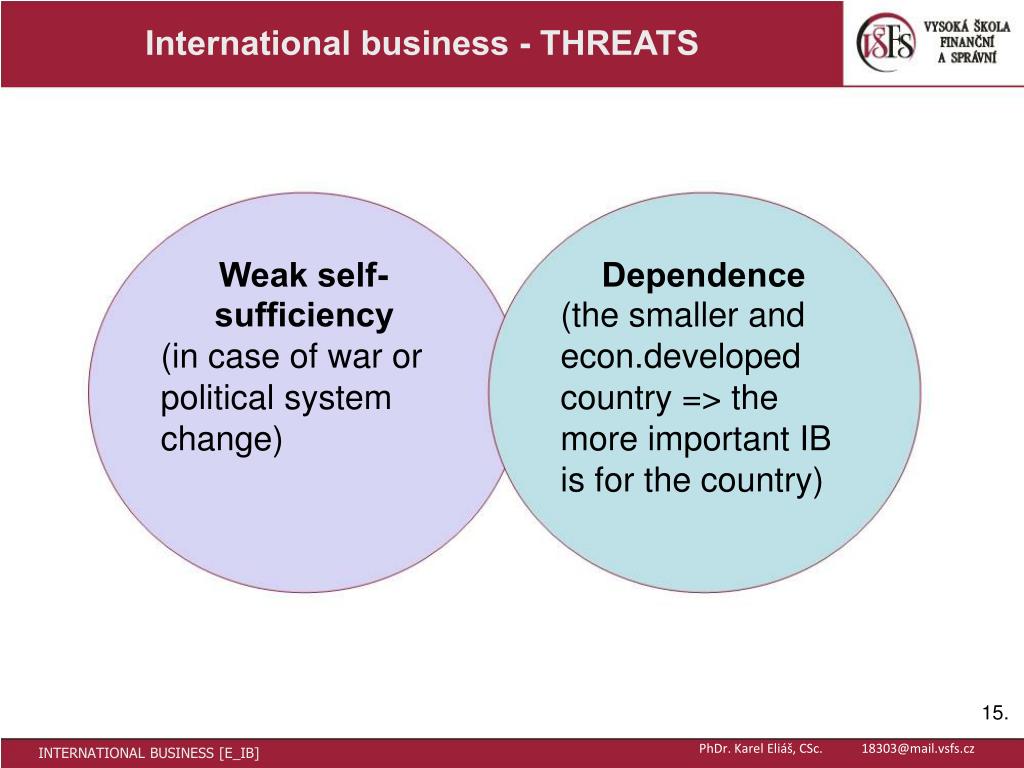 International business - THREATS

VSFS VYSOKÁ ŠKOLA FINANČNÍ A SPRÁVNÍ

Weak self-sufficiency
(in case of war or political system change)

Dependence
(the smaller and econ.developed country => the more important IB is for the country)

15.

INTERNATIONAL BUSINESS [E_IB]

PhDr. Karel Eliáš, CSc.

18303@mail.vsfs.cz